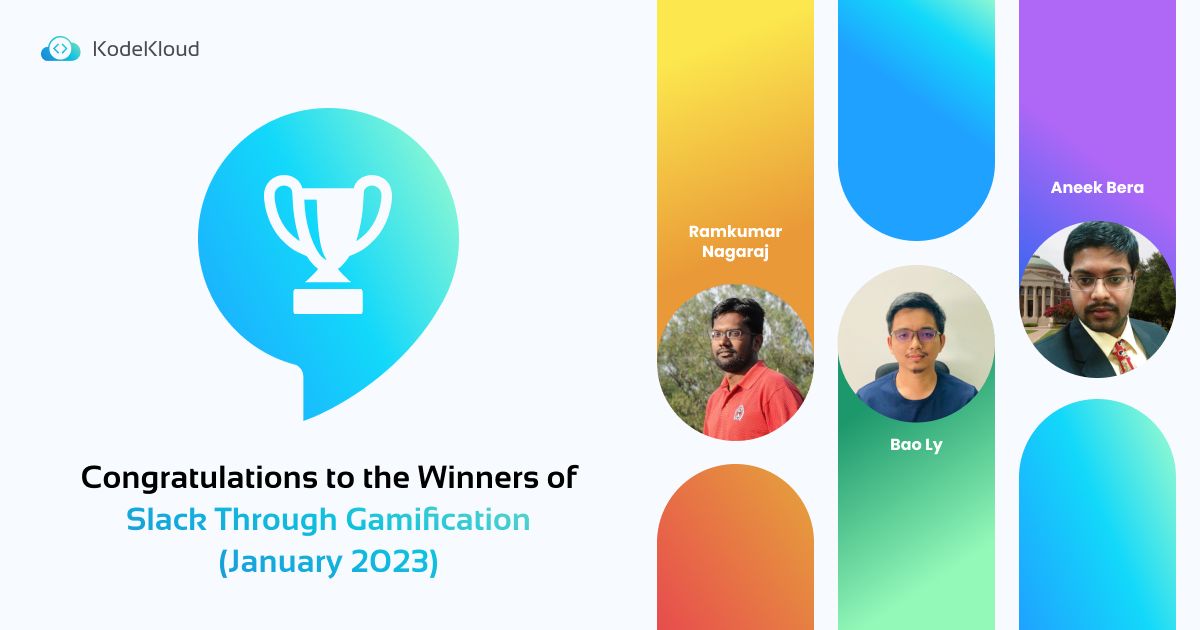 KodeKloud

Congratulations to the Winners of Slack Through Gamification (January 2023)

Ramkumar Nagaraj

Bao Ly

Aneek Bera